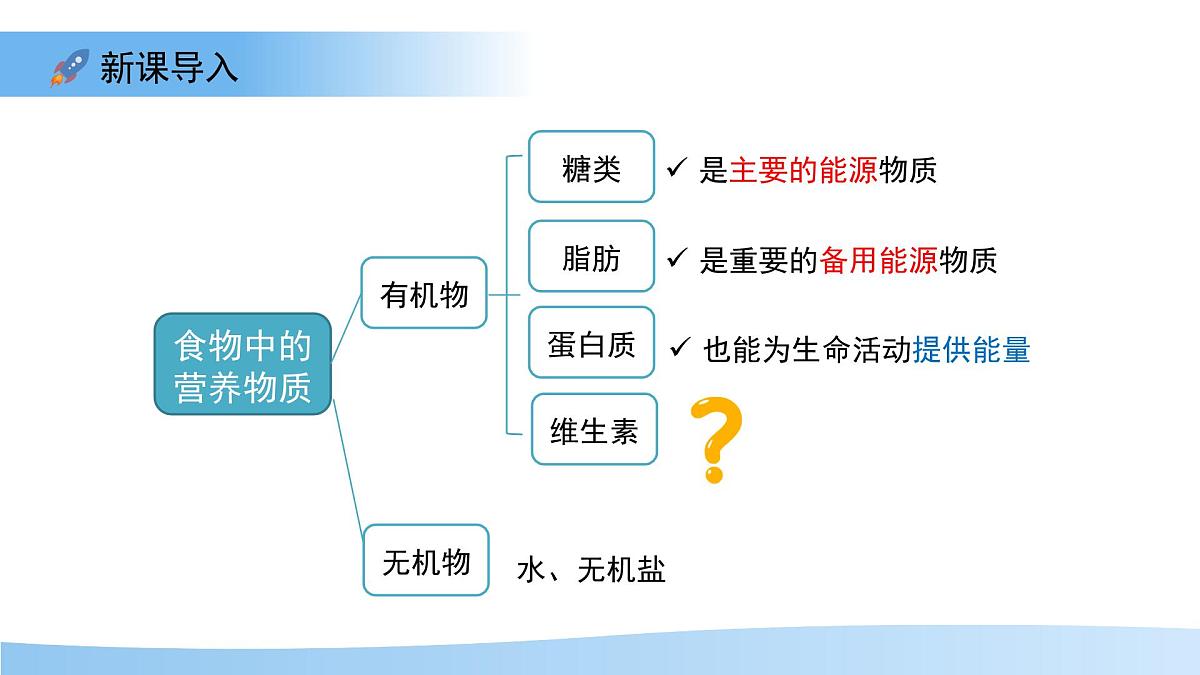 新课导入

食物中的营养物质

有机物

糖类 ✓ 是主要的能源物质

脂肪 ✓ 是重要的备用能源物质

蛋白质 ✓ 也能为生命活动提供能量

维生素 ?

无机物 水、无机盐